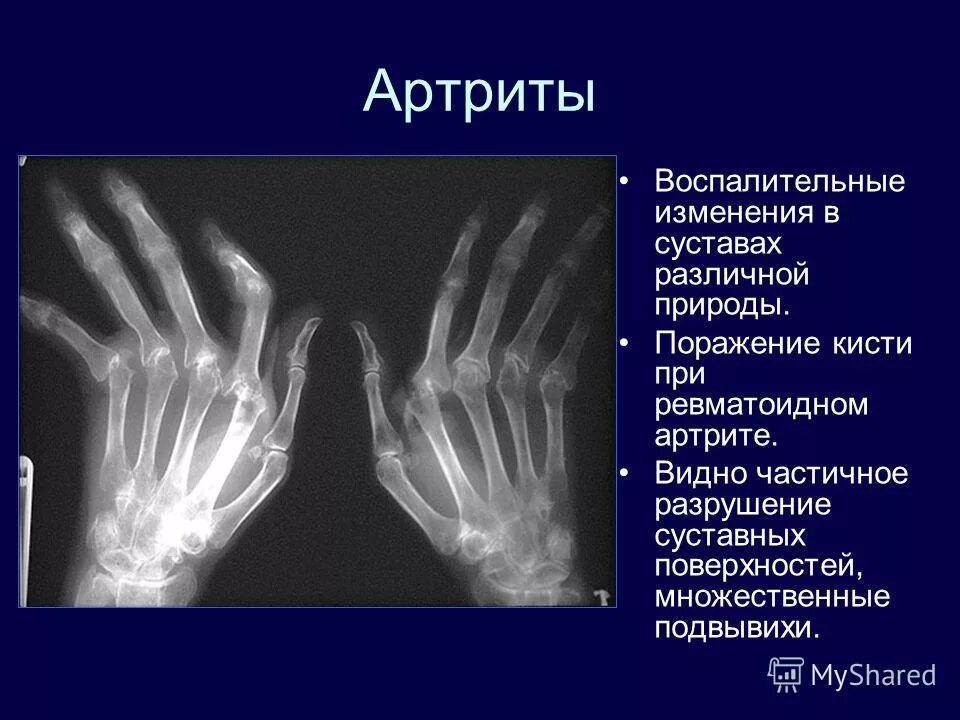 Артриты

• Воспалительные изменения в суставах различной природы.
• Поражение кисти при ревматоидном артрите.
• Видно частичное разрушение суставных поверхностей, множественные подвывихи.

MyShared